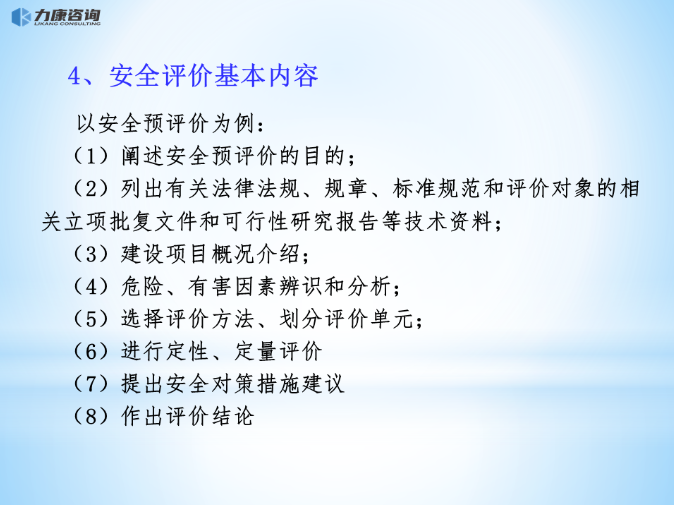 力康咨询
LIKANG CONSULTING

4、安全评价基本内容

以安全预评价为例：

（1）阐述安全预评价的目的；

（2）列出有关法律法规、规章、标准规范和评价对象的相关立项批复文件和可行性研究报告等技术资料；

（3）建设项目概况介绍；

（4）危险、有害因素辨识和分析；

（5）选择评价方法、划分评价单元；

（6）进行定性、定量评价

（7）提出安全对策措施建议

（8）作出评价结论